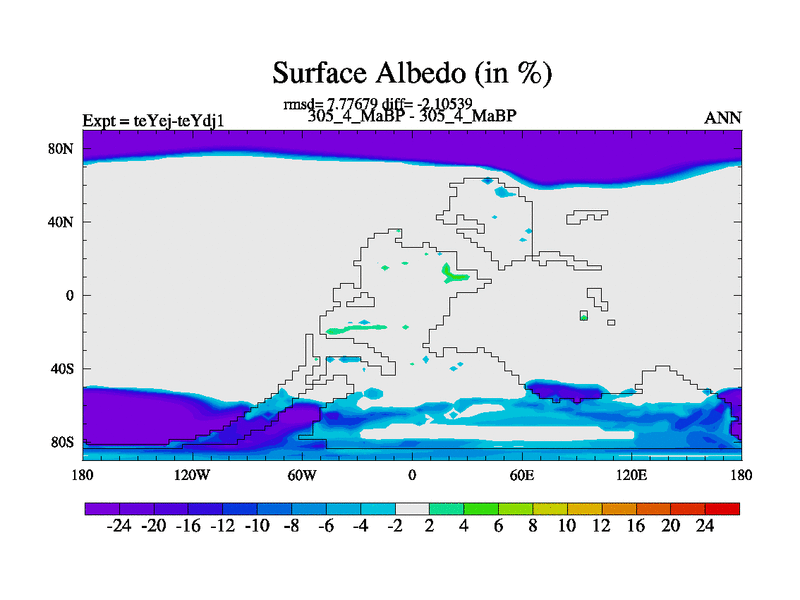 Surface Albedo (in %)

rmsd= 7.77679 diff= -2.10539
Expt = teYej-teYdj1
305_4_MaBP - 305_4_MaBP
ANN

80N
40N
0
40S
80S

180
120W
60W
0
60E
120E
180

-24 -20 -16 -12 -10 -8 -6 -4 -2 2 4 6 8 10 12 16 20 24